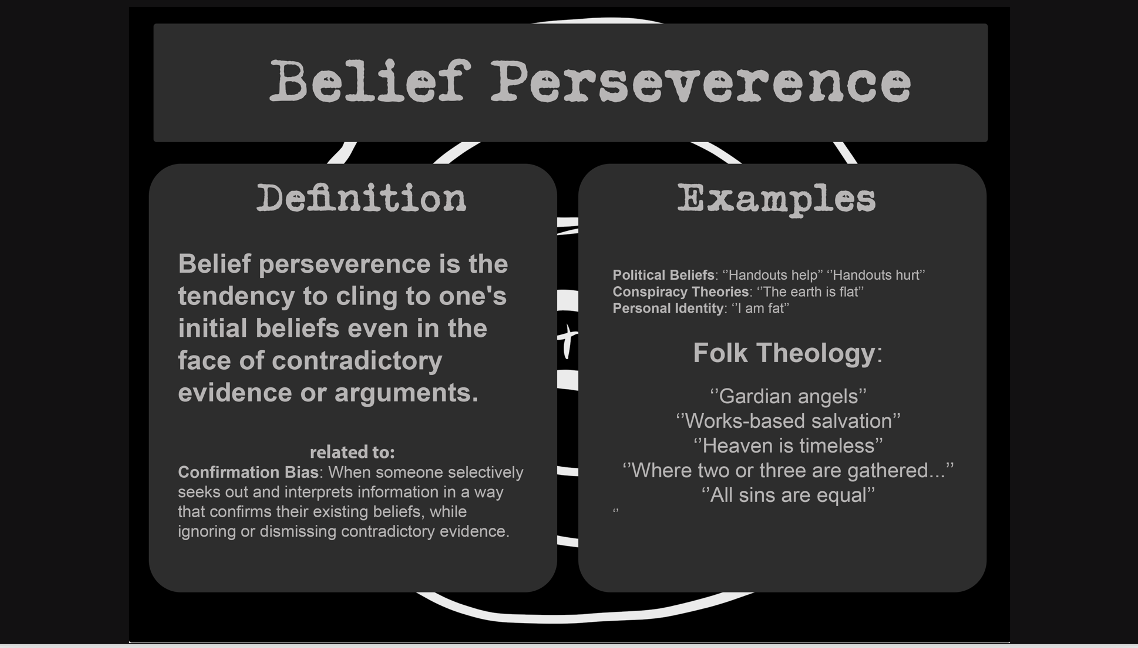 Belief Perseverence

Definition

Belief perseverence is the tendency to cling to one's initial beliefs even in the face of contradictory evidence or arguments.

related to:
Confirmation Bias: When someone selectively seeks out and interprets information in a way that confirms their existing beliefs, while ignoring or dismissing contradictory evidence.

Examples

Political Beliefs: ‘‘Handouts help’’ ‘‘Handouts hurt’’
Conspiracy Theories: ‘‘The earth is flat’’
Personal Identity: ‘‘I am fat’’

Folk Theology:

‘‘Gardian angels’’
‘‘Works-based salvation’’
‘‘Heaven is timeless’’
‘‘Where two or three are gathered...’’
‘‘All sins are equal’’
‘‘